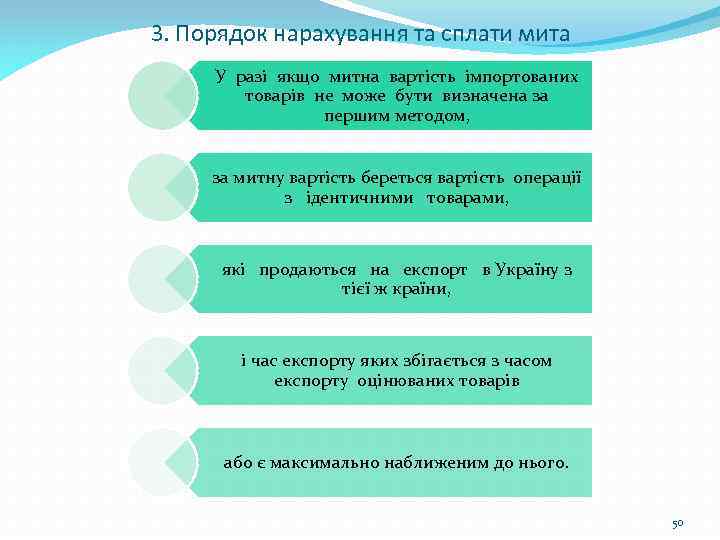 3. Порядок нарахування та сплати мита

У разі якщо митна вартість імпортованих товарів не може бути визначена за першим методом,

за митну вартість береться вартість операції з ідентичними товарами,

які продаються на експорт в Україну з тієї ж країни,

і час експорту яких збігається з часом експорту оцінюваних товарів

або є максимально наближеним до нього.

50